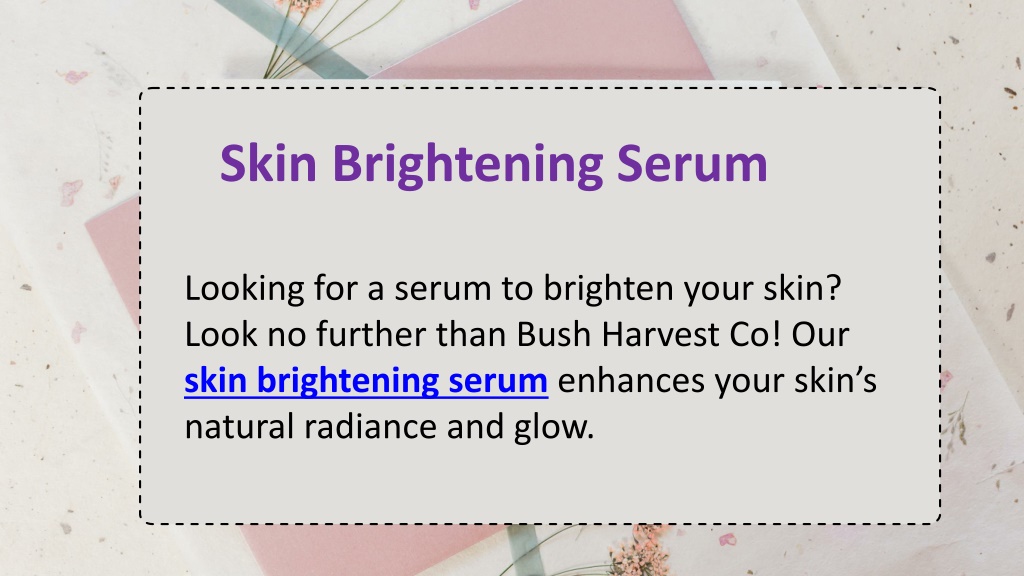 Skin Brightening Serum

Looking for a serum to brighten your skin? Look no further than Bush Harvest Co! Our skin brightening serum enhances your skin’s natural radiance and glow.